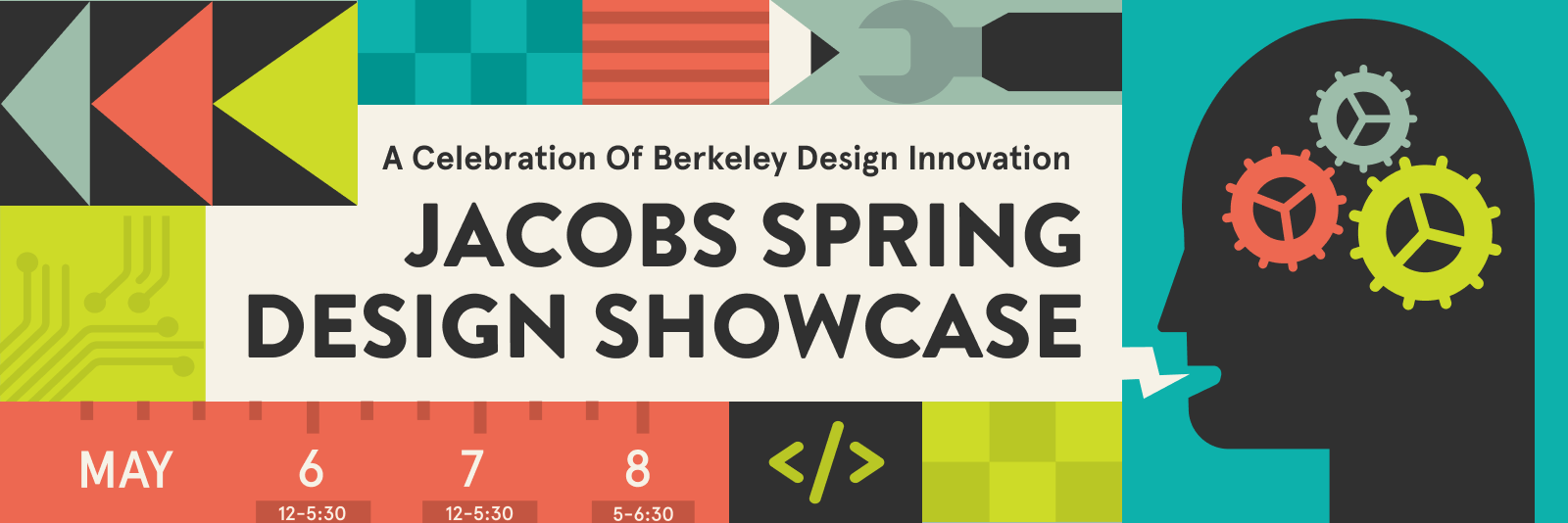 A Celebration Of Berkeley Design Innovation

JACOBS SPRING DESIGN SHOWCASE

MAY

6
12-5:30

7
12-5:30

8
5-6:30

</>